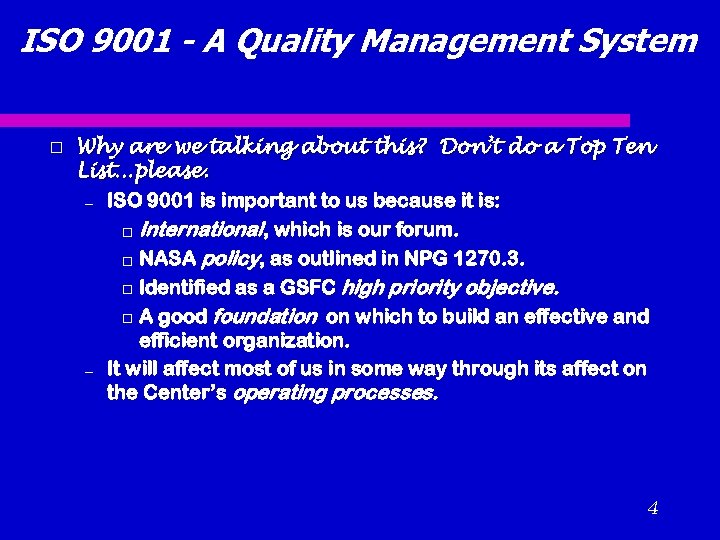 ISO 9001 - A Quality Management System

□ Why are we talking about this? Don't do a Top Ten List…please.

– ISO 9001 is important to us because it is:

□ International, which is our forum.

□ NASA policy, as outlined in NPG 1270.3.

□ Identified as a GSFC high priority objective.

□ A good foundation on which to build an effective and efficient organization.

– It will affect most of us in some way through its affect on the Center's operating processes.

4